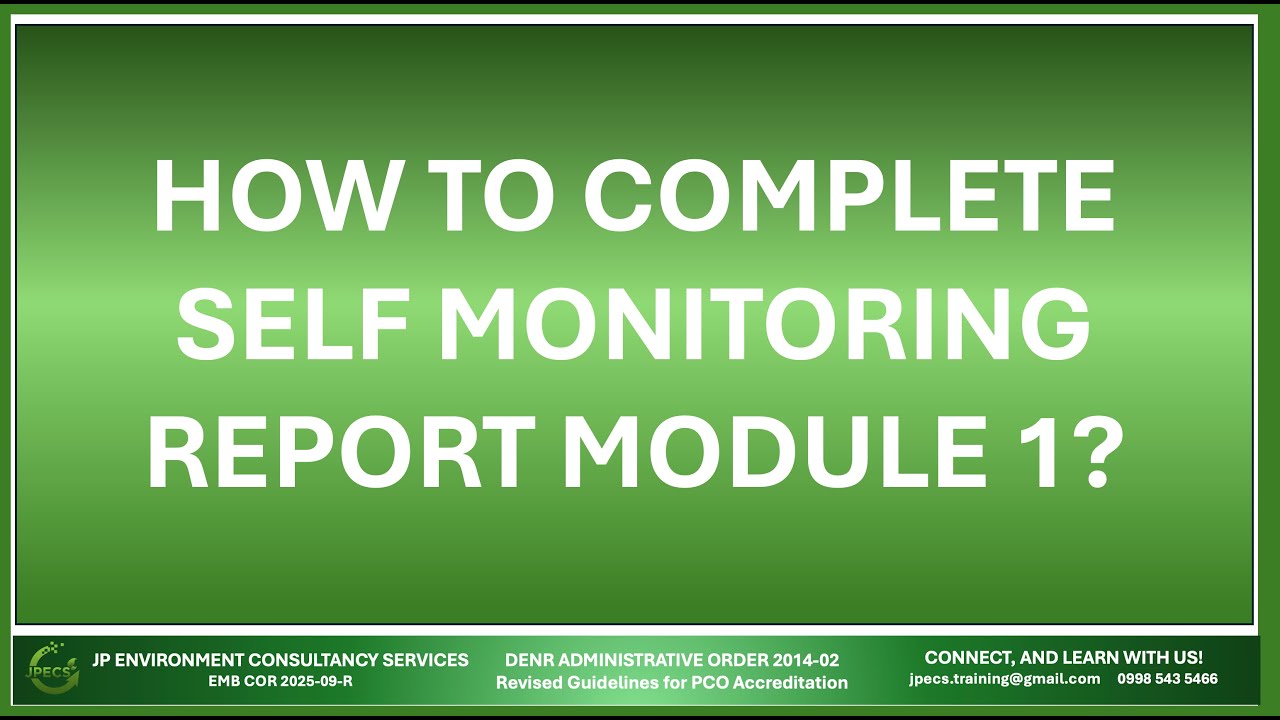 HOW TO COMPLETE SELF MONITORING REPORT MODULE 1?

JPECS

JP ENVIRONMENT CONSULTANCY SERVICES
EMB COR 2025-09-R

DENR ADMINISTRATIVE ORDER 2014-02
Revised Guidelines for PCO Accreditation

CONNECT, AND LEARN WITH US!
jpecs.training@gmail.com 0998 543 5466